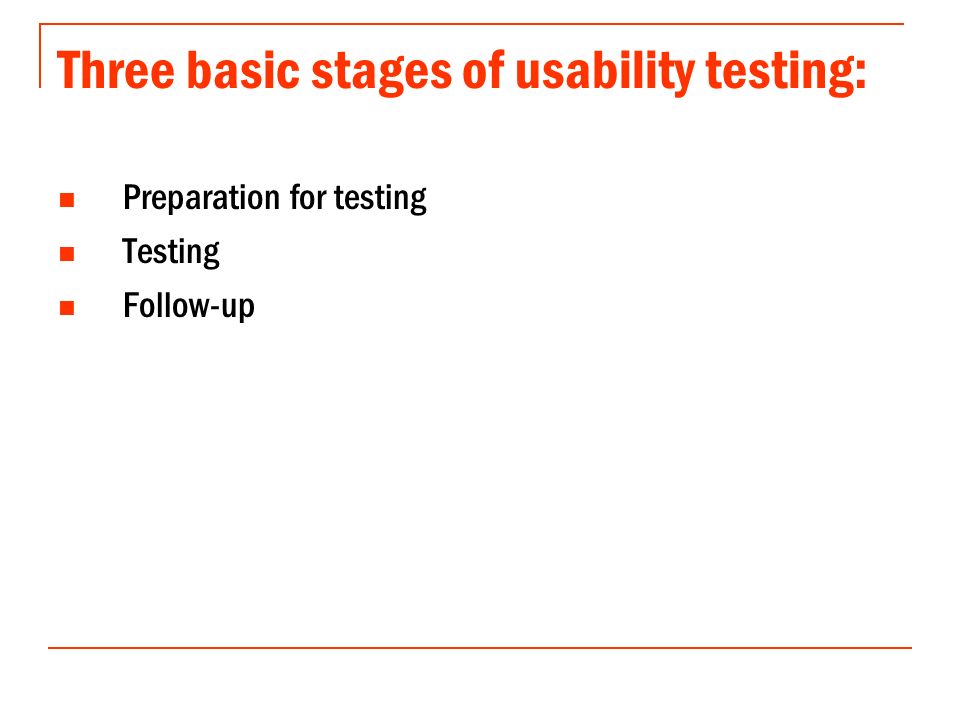 Three basic stages of usability testing:

- Preparation for testing
- Testing
- Follow-up